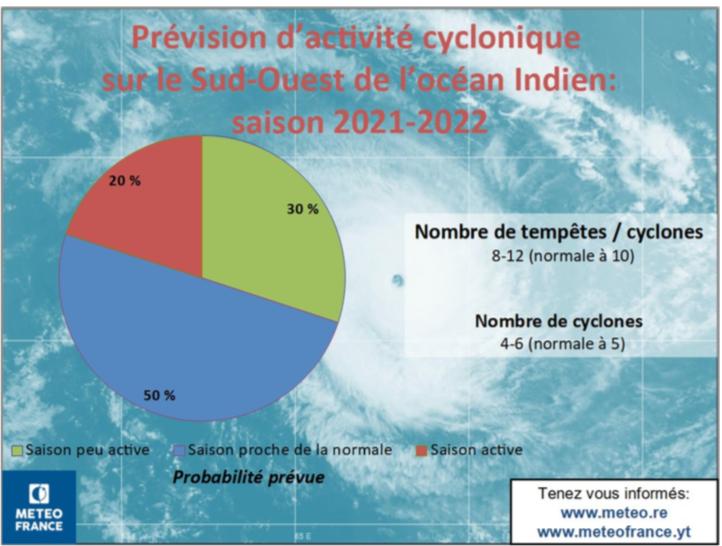 Prévision d'activité cyclonique sur le Sud-Ouest de l'océan Indien: saison 2021-2022

20 %

30 %

50 %

Nombre de tempêtes / cyclones
8-12 (normale à 10)

Nombre de cyclones
4-6 (normale à 5)

Saison peu active  Saison proche de la normale  Saison active

Probabilité prévue

METEO FRANCE

Tenez vous informés:
www.meteo.re
www.meteofrance.yt